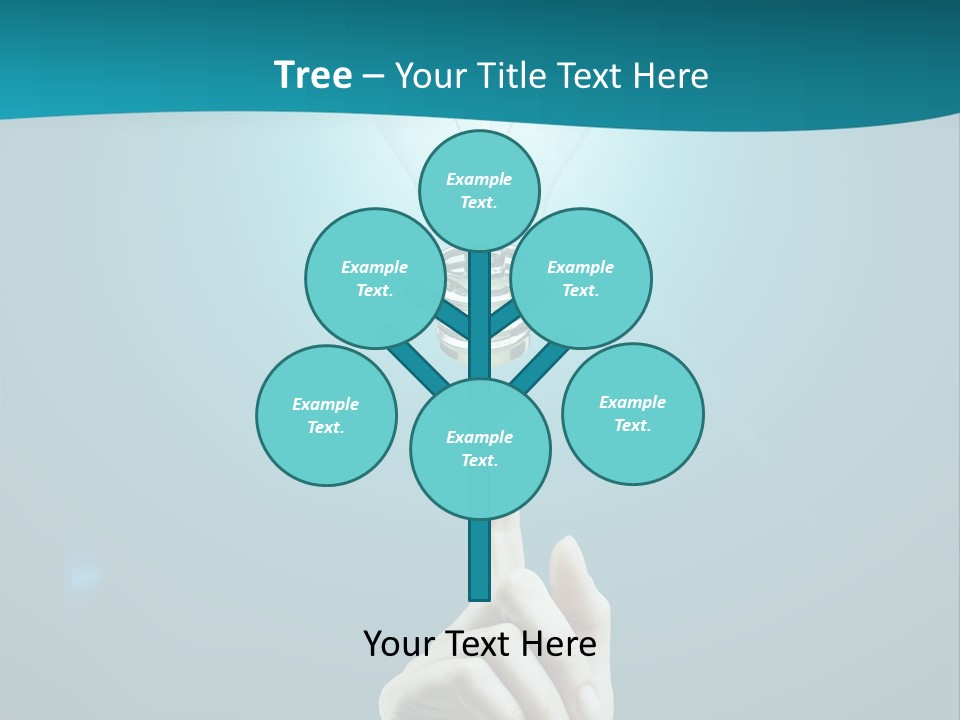 Tree – Your Title Text Here

Example Text.

Example Text.

Example Text.

Example Text.

Example Text.

Example Text.

Your Text Here